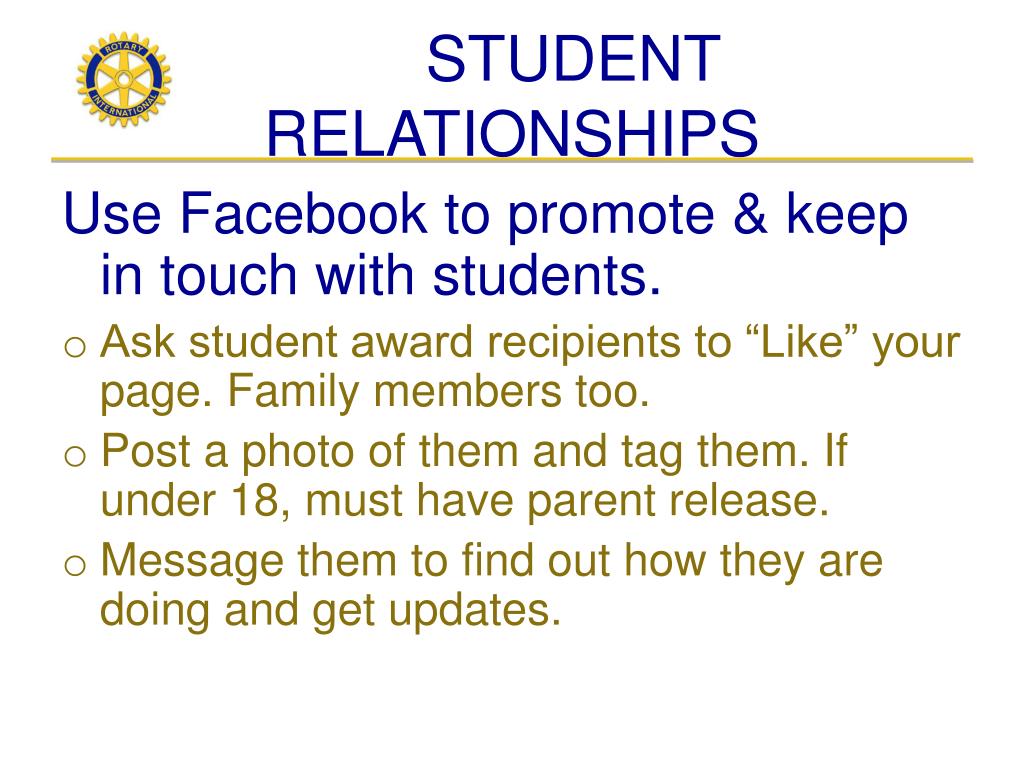 ROTARY INTERNATIONAL

STUDENT RELATIONSHIPS

Use Facebook to promote & keep in touch with students.

o Ask student award recipients to “Like” your page. Family members too.

o Post a photo of them and tag them. If under 18, must have parent release.

o Message them to find out how they are doing and get updates.